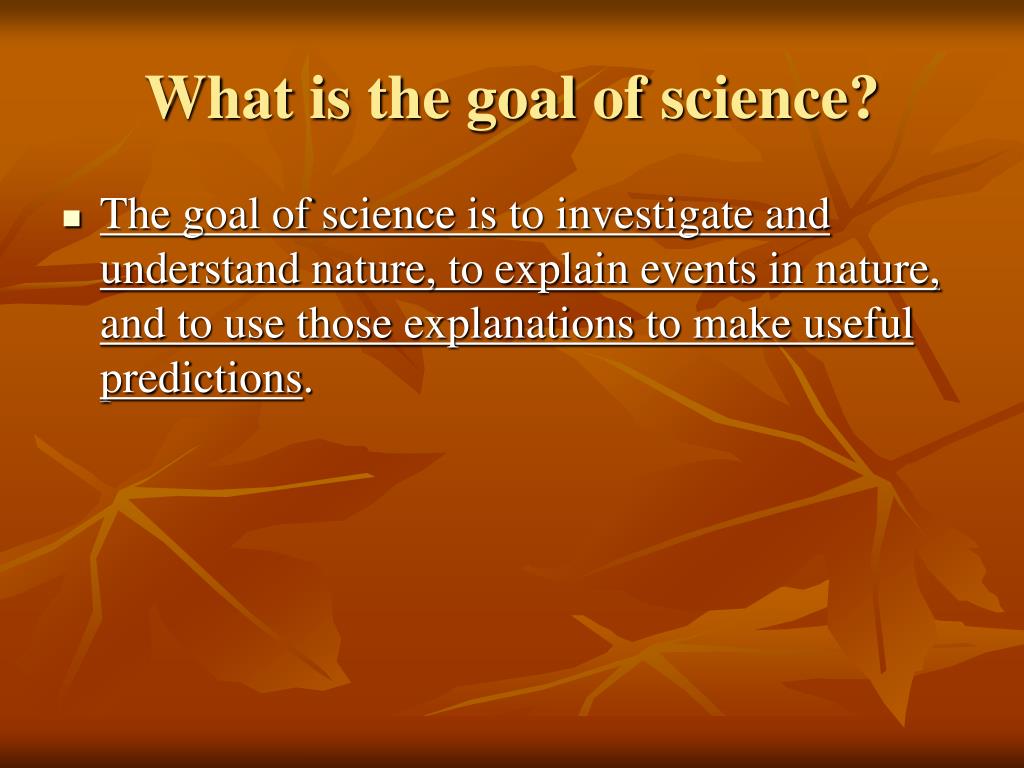 What is the goal of science?

The goal of science is to investigate and understand nature, to explain events in nature, and to use those explanations to make useful predictions.